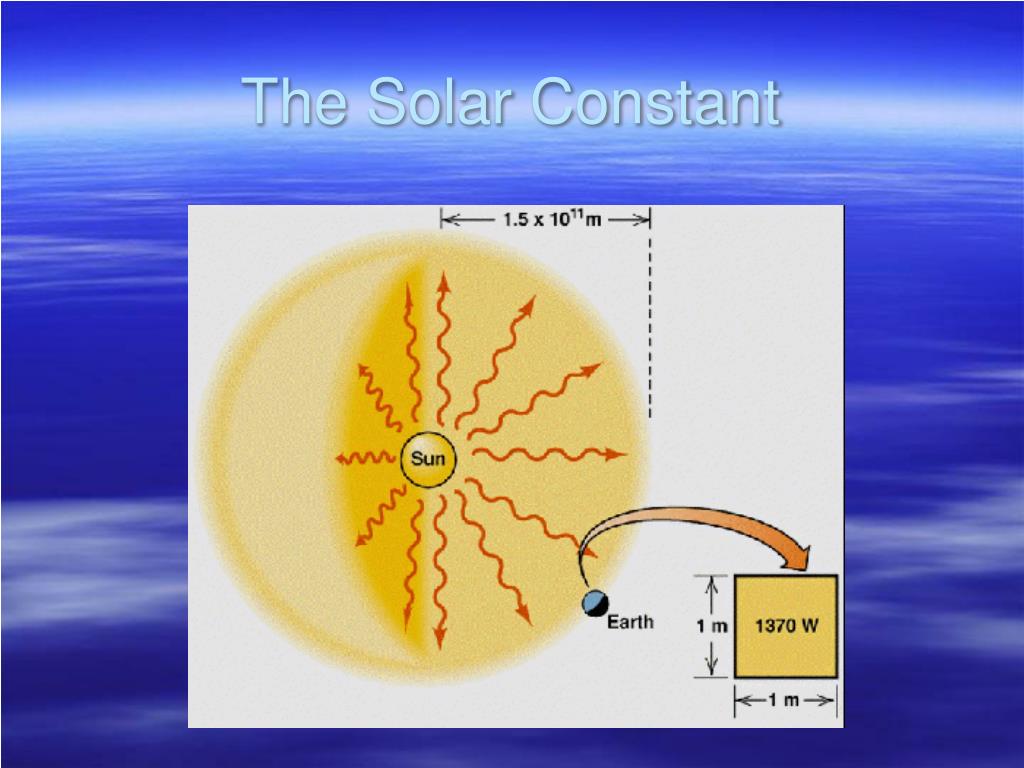 The Solar Constant

$1.5 \times 10^{11}$ m

Sun

Earth

1 m

1370 W

1 m